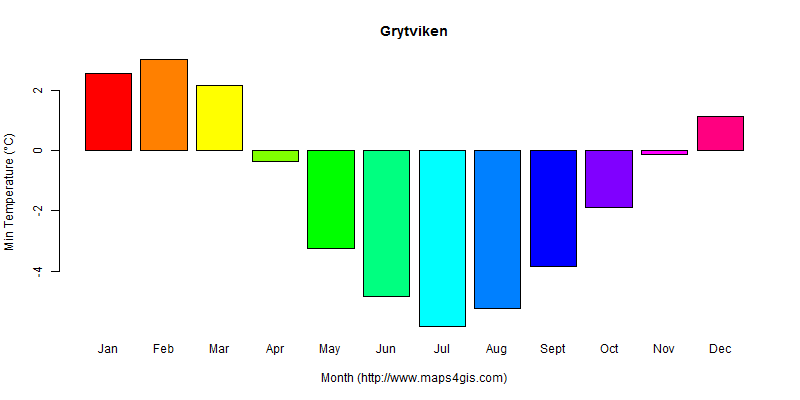 Grytviken

Min Temperature (°C)

2
0
-2
-4

Jan Feb Mar Apr May Jun Jul Aug Sept Oct Nov Dec

Month (http://www.maps4gis.com)